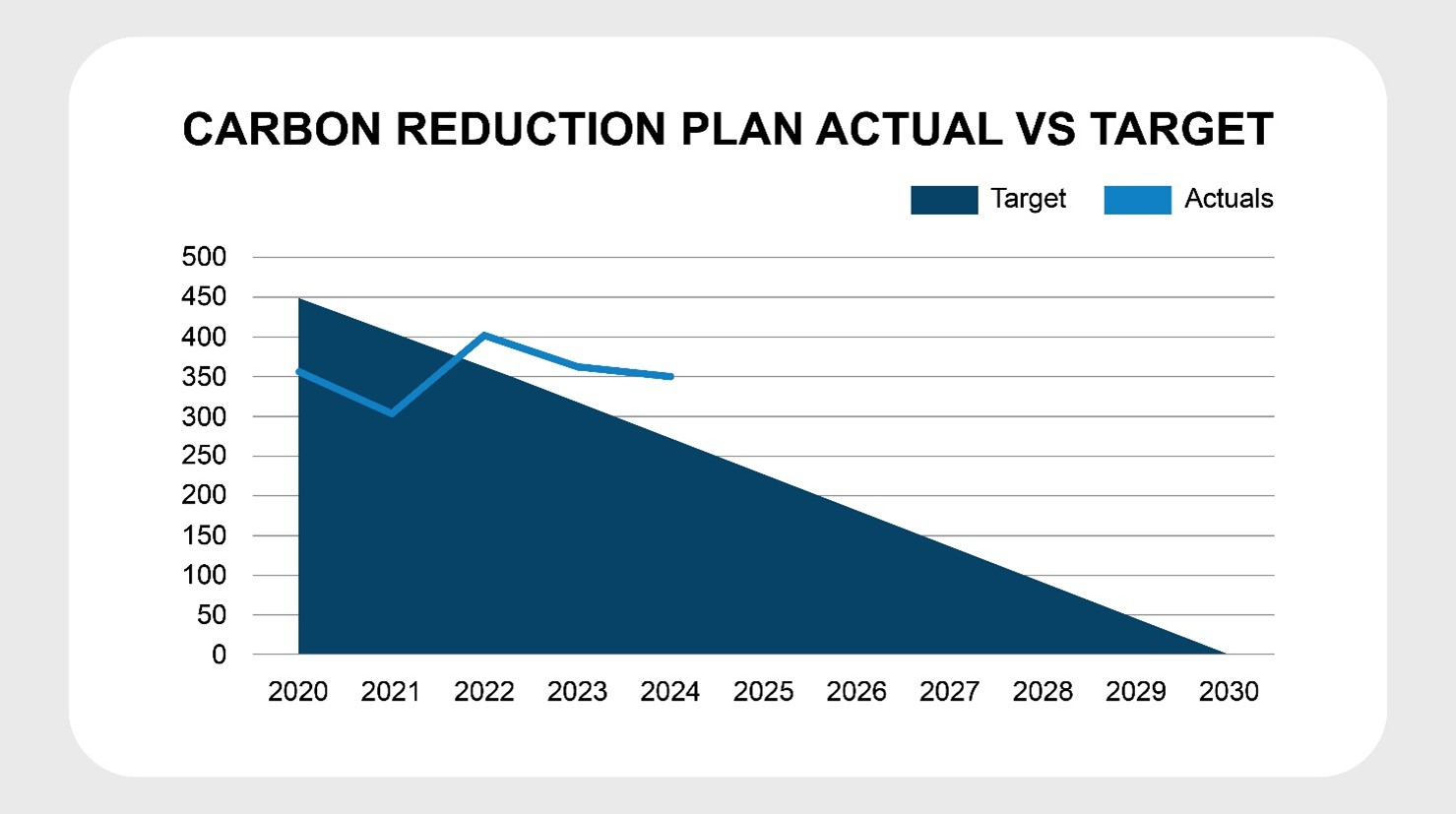 CARBON REDUCTION PLAN ACTUAL VS TARGET

Target Actuals

500
450
400
350
300
250
200
150
100
50
0

2020 2021 2022 2023 2024 2025 2026 2027 2028 2029 2030